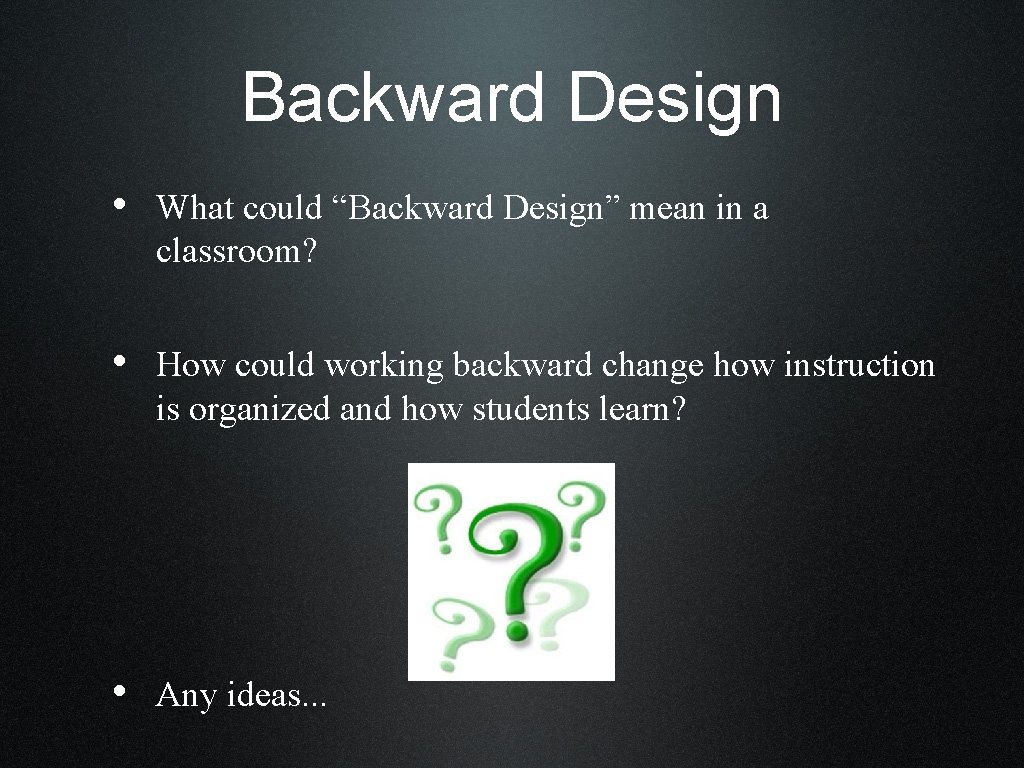 Backward Design

• What could “Backward Design” mean in a classroom?

• How could working backward change how instruction is organized and how students learn?

• Any ideas...